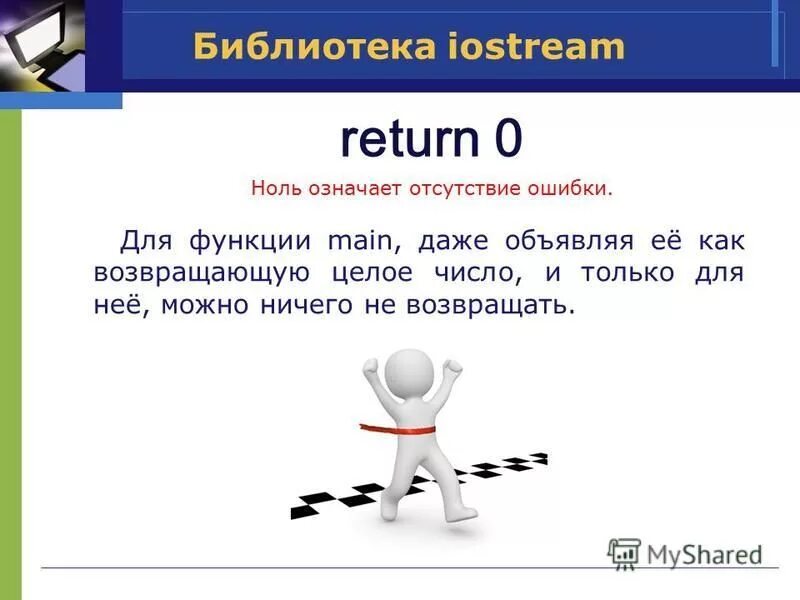 Библиотека iostream

return 0

Ноль означает отсутствие ошибки.

Для функции main, даже объявляя её как возвращающую целое число, и только для неё, можно ничего не возвращать.

MyShared